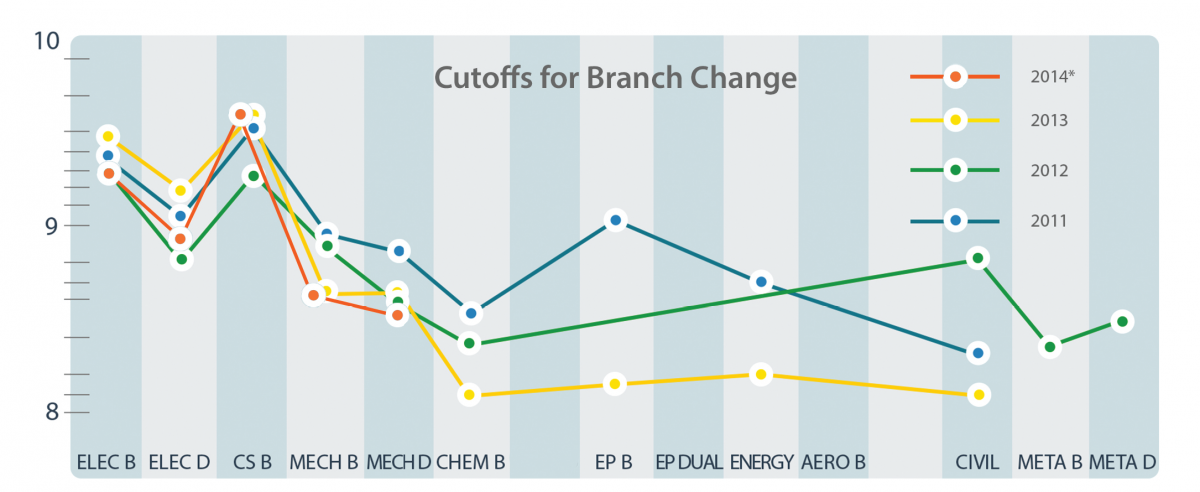 Cutoffs for Branch Change

2014*
2013
2012
2011

10
9
8

ELEC B
ELEC D
CS B
MECH B
MECH D
CHEM B
EP B
EP DUAL
ENERGY
AERO B
CIVIL
META B
META D